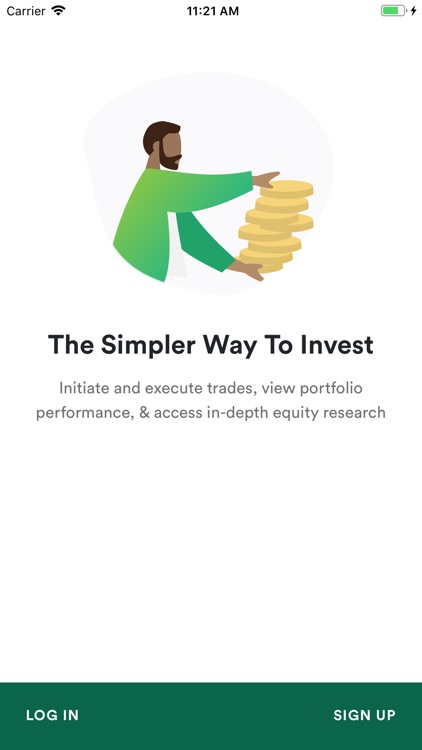 Carrier 11:21 AM

The Simpler Way To Invest

Initiate and execute trades, view portfolio performance, & access in-depth equity research

LOG IN SIGN UP